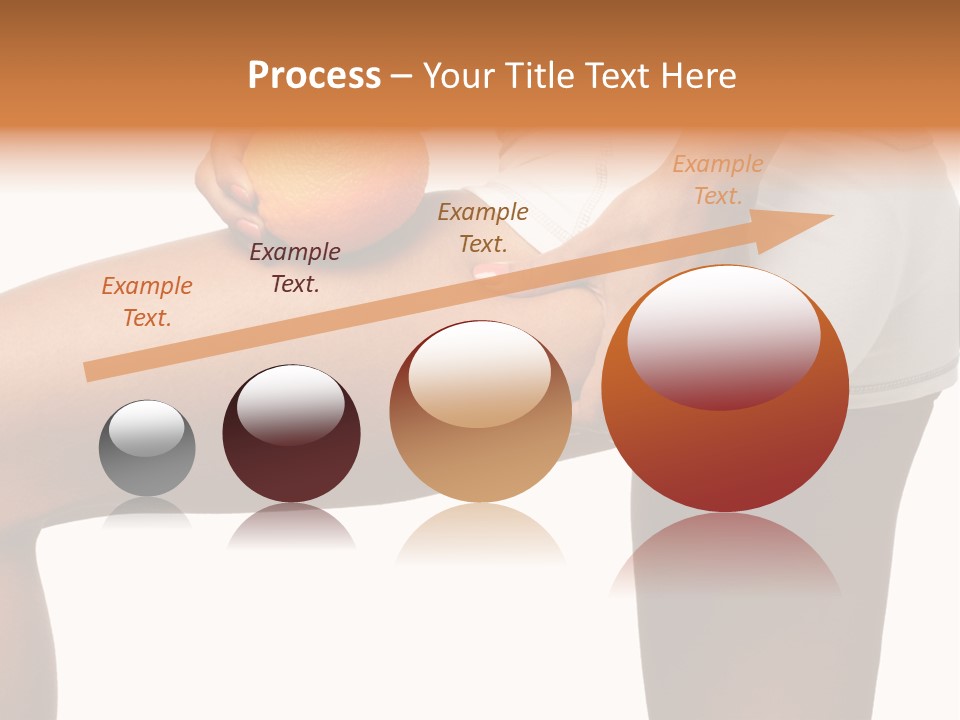 Process – Your Title Text Here

Example Text.

Example Text.

Example Text.

Example Text.